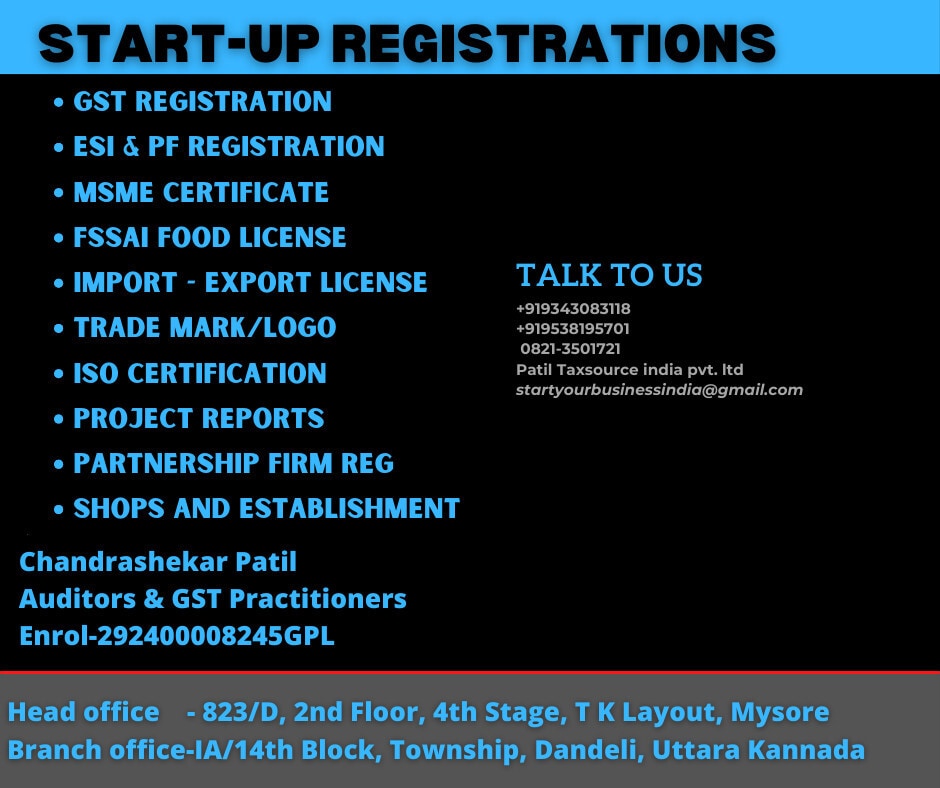 START-UP REGISTRATIONS

• GST REGISTRATION
• ESI & PF REGISTRATION
• MSME CERTIFICATE
• FSSAI FOOD LICENSE
• IMPORT - EXPORT LICENSE
• TRADE MARK/LOGO
• ISO CERTIFICATION
• PROJECT REPORTS
• PARTNERSHIP FIRM REG
• SHOPS AND ESTABLISHMENT

TALK TO US
+919343083118
+919538195701
0821-3501721
Patil Taxsource india pvt. ltd
startyourbusinessindia@gmail.com

Chandrashekar Patil
Auditors & GST Practitioners
Enrol-292400008245GPL

Head office - 823/D, 2nd Floor, 4th Stage, T K Layout, Mysore
Branch office-IA/14th Block, Township, Dandeli, Uttara Kannada